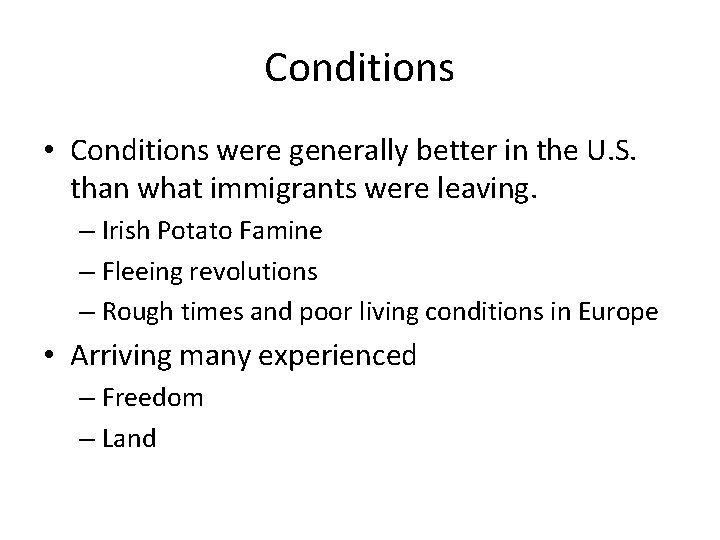 Conditions

• Conditions were generally better in the U.S. than what immigrants were leaving.
– Irish Potato Famine
– Fleeing revolutions
– Rough times and poor living conditions in Europe

• Arriving many experienced
– Freedom
– Land